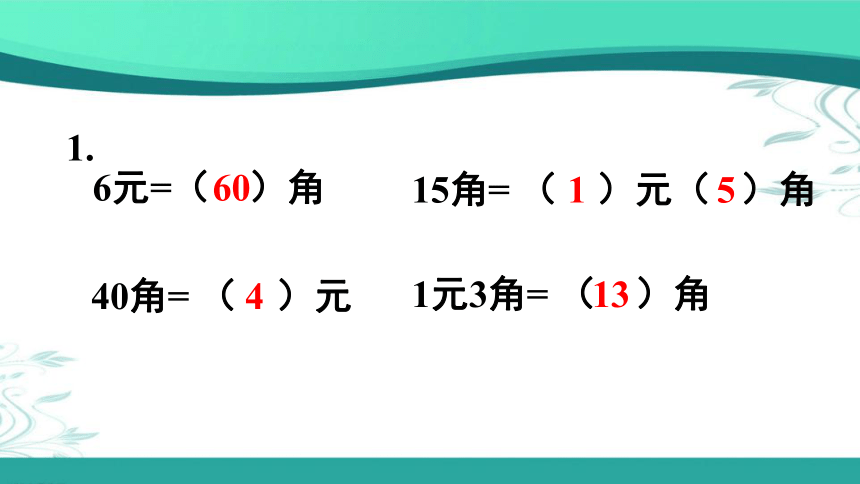 1.

6元=（60）角　　15角=（ 1 ）元（ 5 ）角

40角=（ 4 ）元　　1元3角=（13）角